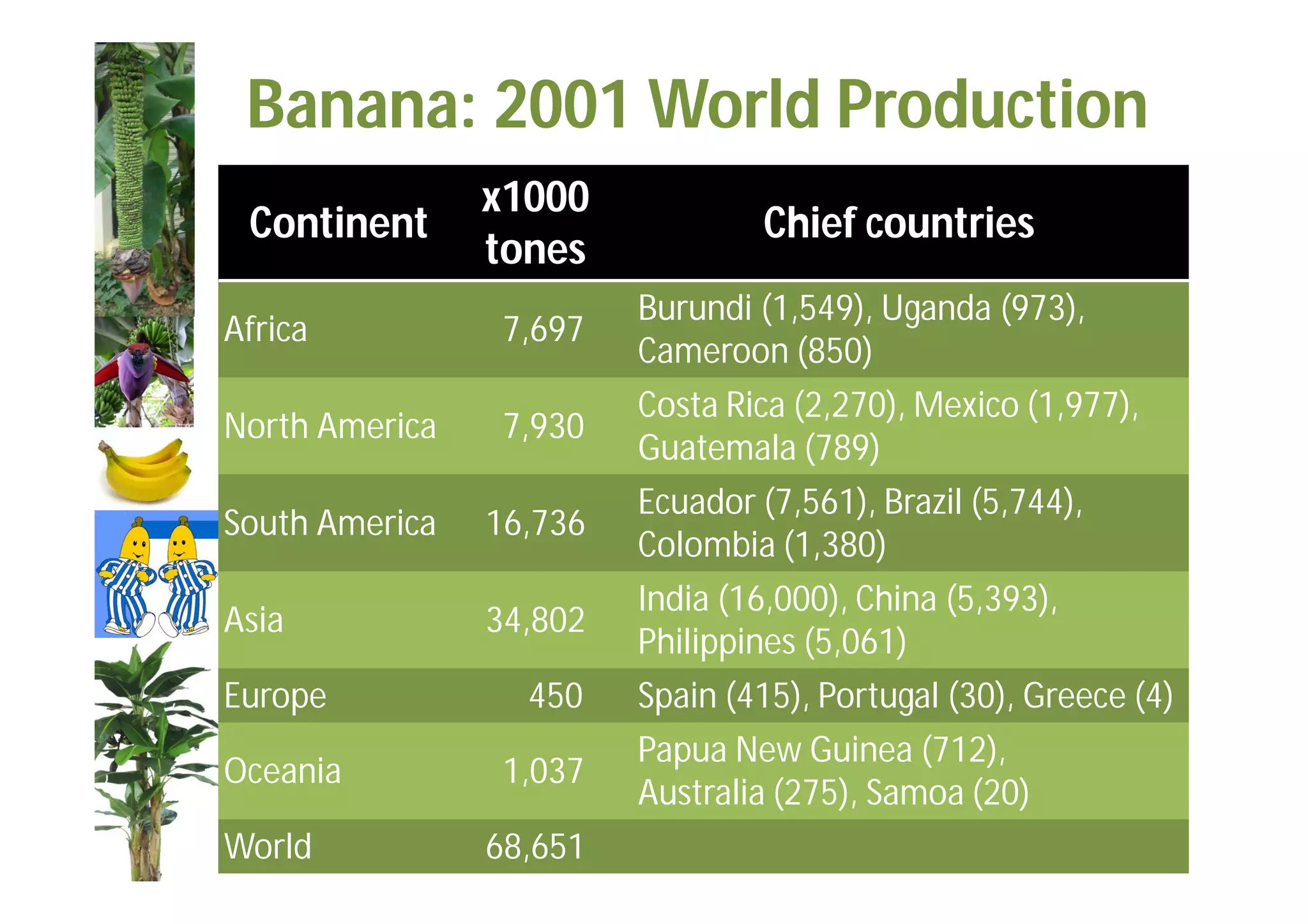 Banana: 2001 World Production

| Continent | x1000 tones | Chief countries |
|---|---|---|
| Africa | 7,697 | Burundi (1,549), Uganda (973), Cameroon (850) |
| North America | 7,930 | Costa Rica (2,270), Mexico (1,977), Guatemala (789) |
| South America | 16,736 | Ecuador (7,561), Brazil (5,744), Colombia (1,380) |
| Asia | 34,802 | India (16,000), China (5,393), Philippines (5,061) |
| Europe | 450 | Spain (415), Portugal (30), Greece (4) |
| Oceania | 1,037 | Papua New Guinea (712), Australia (275), Samoa (20) |
| World | 68,651 | |